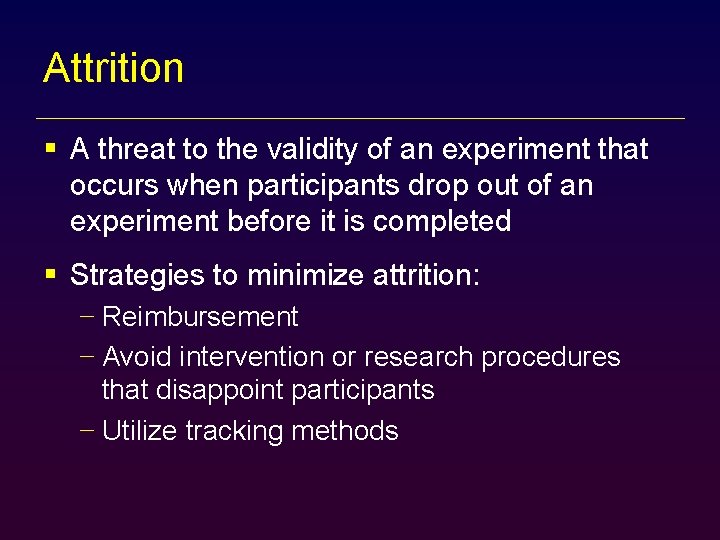 Attrition

▪ A threat to the validity of an experiment that occurs when participants drop out of an experiment before it is completed

▪ Strategies to minimize attrition:

– Reimbursement

– Avoid intervention or research procedures that disappoint participants

– Utilize tracking methods